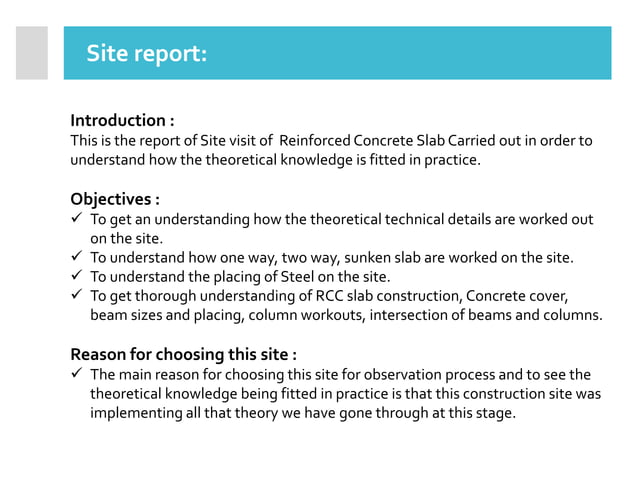 Site report:

Introduction :
This is the report of Site visit of Reinforced Concrete Slab Carried out in order to understand how the theoretical knowledge is fitted in practice.

Objectives :
✓ To get an understanding how the theoretical technical details are worked out on the site.
✓ To understand how one way, two way, sunken slab are worked on the site.
✓ To understand the placing of Steel on the site.
✓ To get thorough understanding of RCC slab construction, Concrete cover, beam sizes and placing, column workouts, intersection of beams and columns.

Reason for choosing this site :
✓ The main reason for choosing this site for observation process and to see the theoretical knowledge being fitted in practice is that this construction site was implementing all that theory we have gone through at this stage.